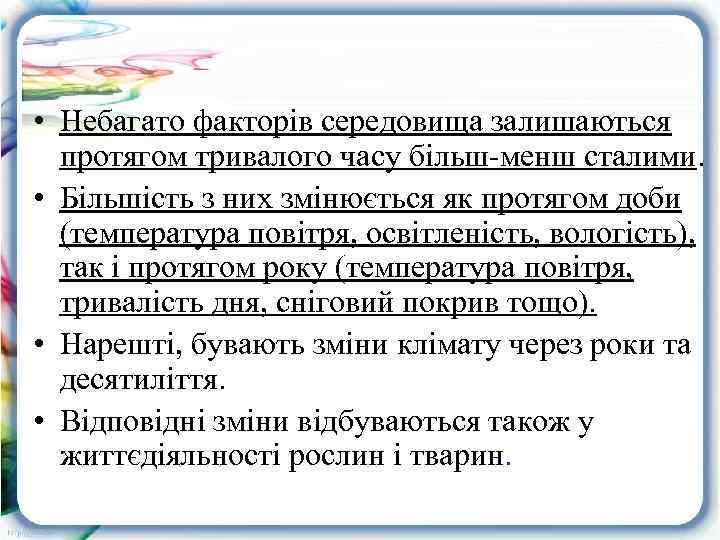 • Небагато факторів середовища залишаються протягом тривалого часу більш-менш сталими.

• Більшість з них змінюється як протягом доби (температура повітря, освітленість, вологість), так і протягом року (температура повітря, тривалість дня, сніговий покрив тощо).

• Нарешті, бувають зміни клімату через роки та десятиліття.

• Відповідні зміни відбуваються також у життєдіяльності рослин і тварин.